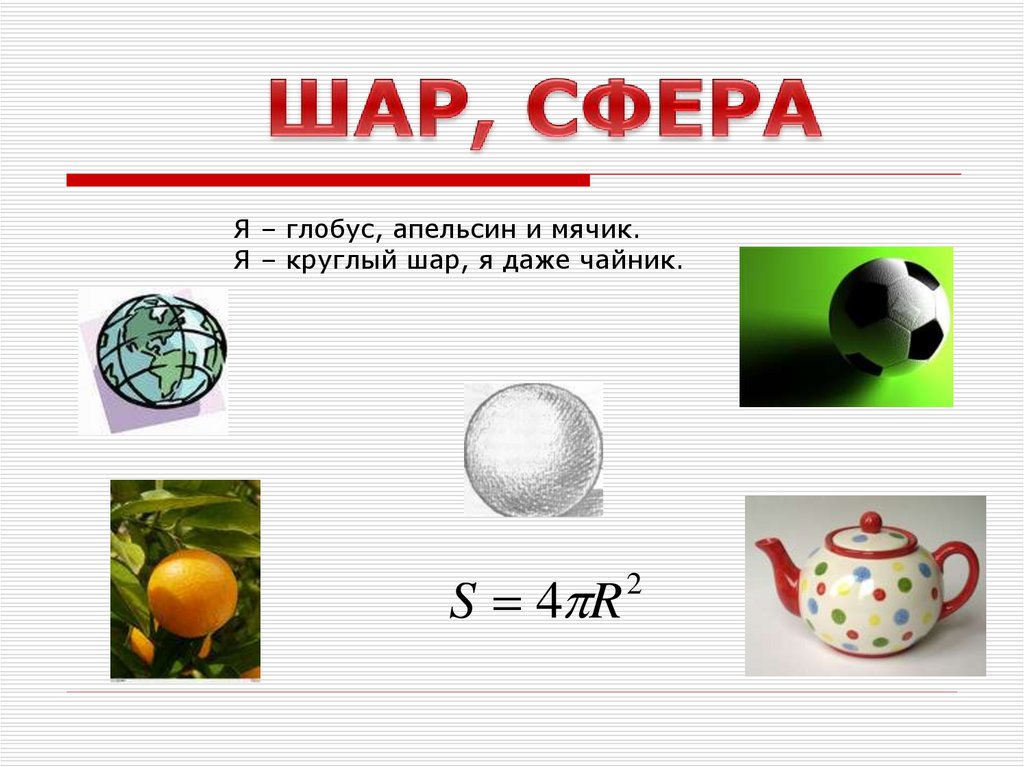 ШАР, СФЕРА

Я – глобус, апельсин и мячик.
Я – круглый шар, я даже чайник.

$S = 4\pi R^2$